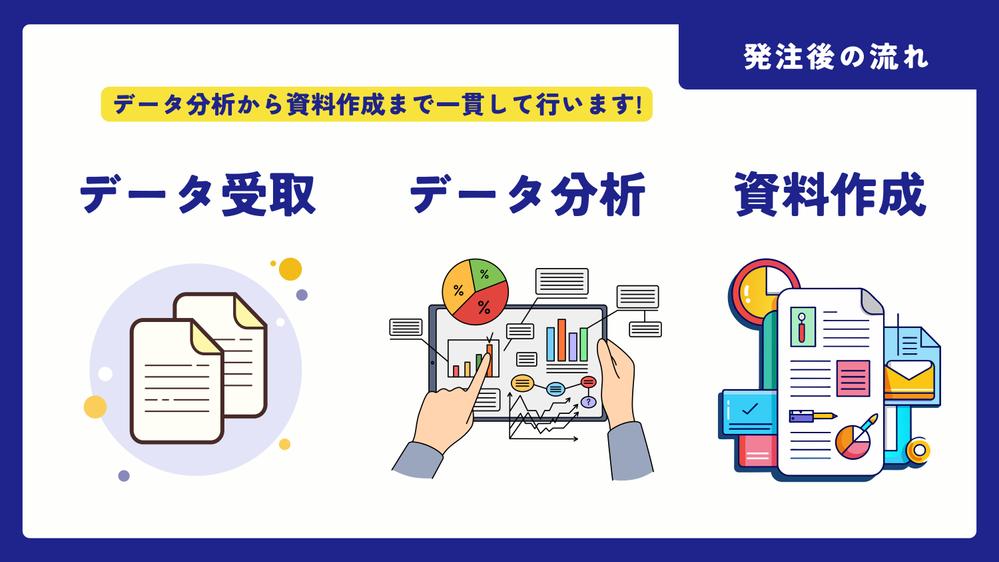 発注後の流れ

データ分析から資料作成まで一貫して行います!

データ受取

データ分析

資料作成

%

%

%

?